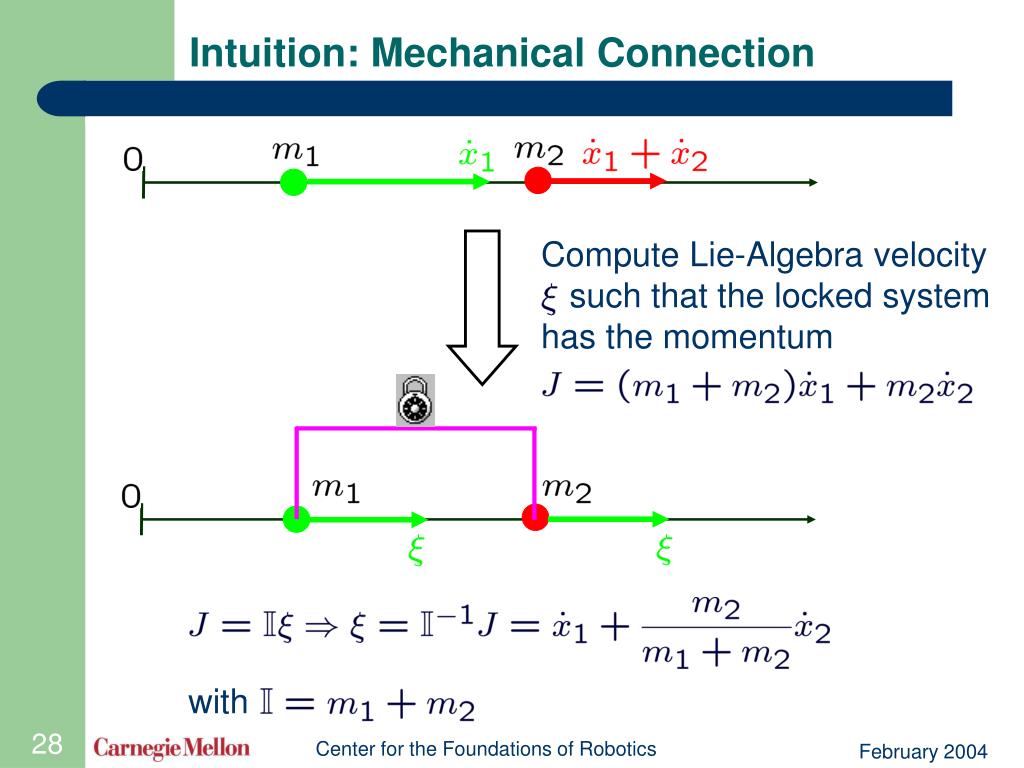 Intuition: Mechanical Connection

0 $m_1$ $\dot{x}_1$ $m_2$ $\dot{x}_1 + \dot{x}_2$

Compute Lie-Algebra velocity $\xi$ such that the locked system has the momentum

$J = (m_1 + m_2)\dot{x}_1 + m_2\dot{x}_2$

0 $m_1$ $m_2$

$\xi$ $\xi$

$J = \mathbb{I}\xi \Rightarrow \xi = \mathbb{I}^{-1}J = \dot{x}_1 + \frac{m_2}{m_1 + m_2}\dot{x}_2$

with $\mathbb{I} = m_1 + m_2$

28 Carnegie Mellon Center for the Foundations of Robotics February 2004